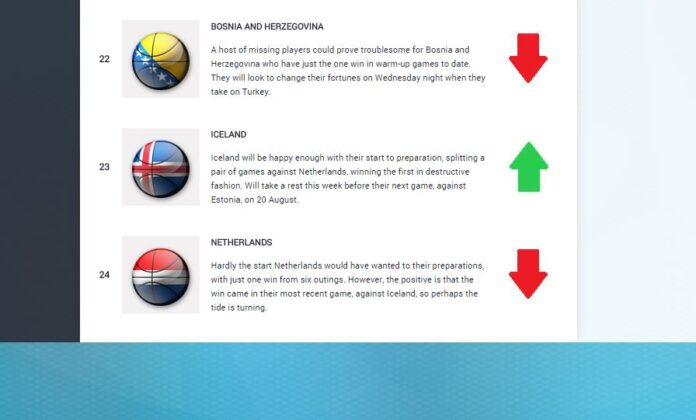 22

BOSNIA AND HERZEGOVINA

A host of missing players could prove troublesome for Bosnia and Herzegovina who have just the one win in warm-up games to date. They will look to change their fortunes on Wednesday night when they take on Turkey.

23

ICELAND

Iceland will be happy enough with their start to preparation, splitting a pair of games against Netherlands, winning the first in destructive fashion. Will take a rest this week before their next game, against Estonia, on 20 August.

24

NETHERLANDS

Hardly the start Netherlands would have wanted to their preparations, with just one win from six outings. However, the positive is that the win came in their most recent game, against Iceland, so perhaps the tide is turning.